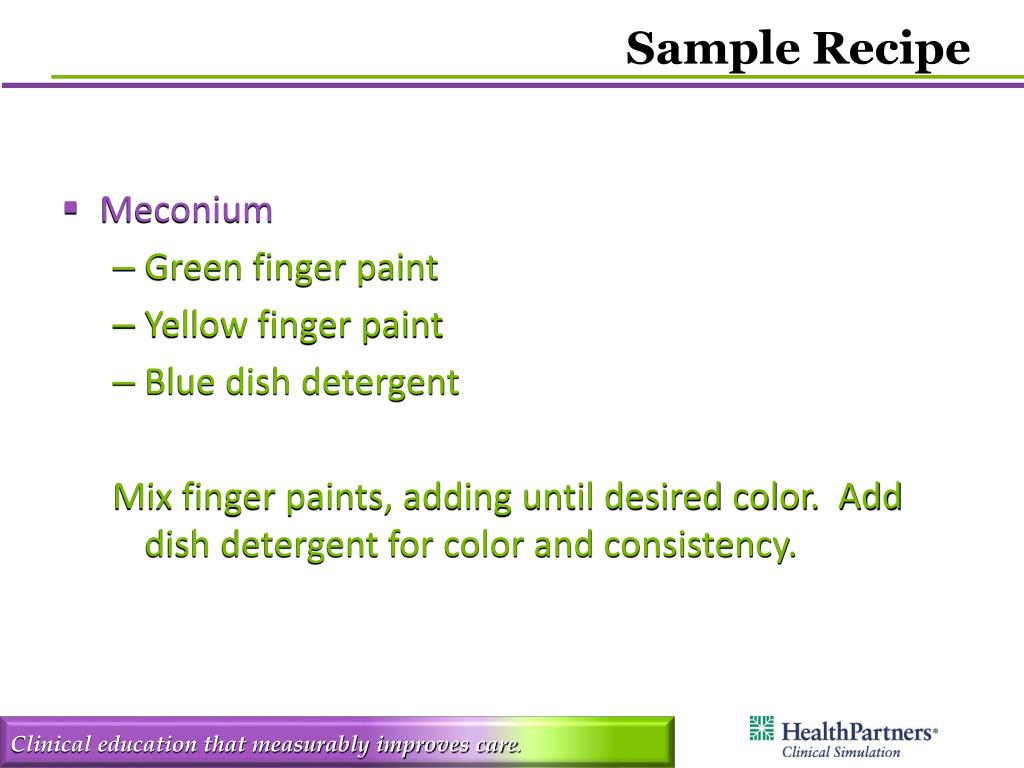 Sample Recipe

▪ Meconium
– Green finger paint
– Yellow finger paint
– Blue dish detergent

Mix finger paints, adding until desired color. Add dish detergent for color and consistency.

Clinical education that measurably improves care.

HealthPartners®
Clinical Simulation